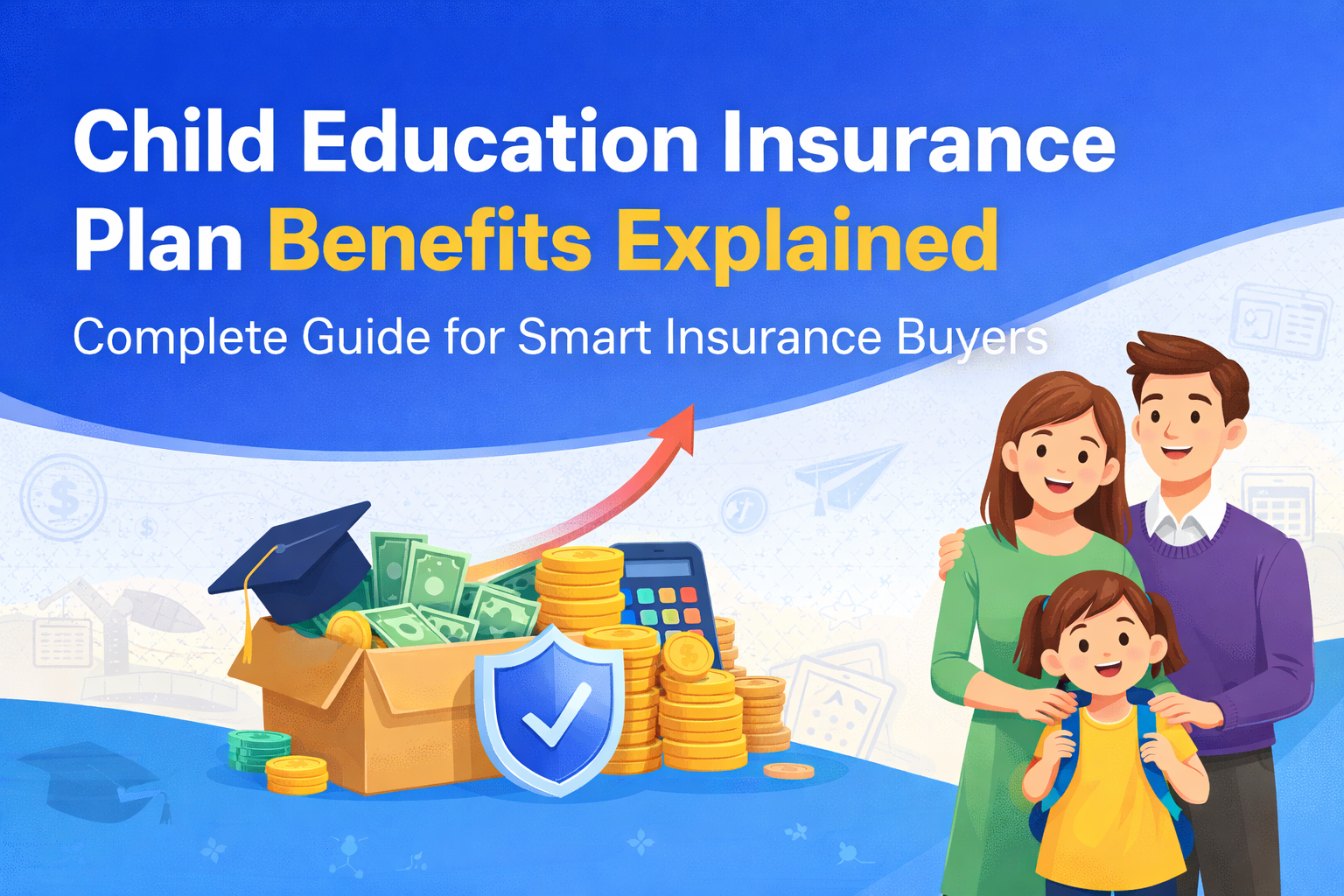 Child Education Insurance Plan Benefits Explained

Complete Guide for Smart Insurance Buyers